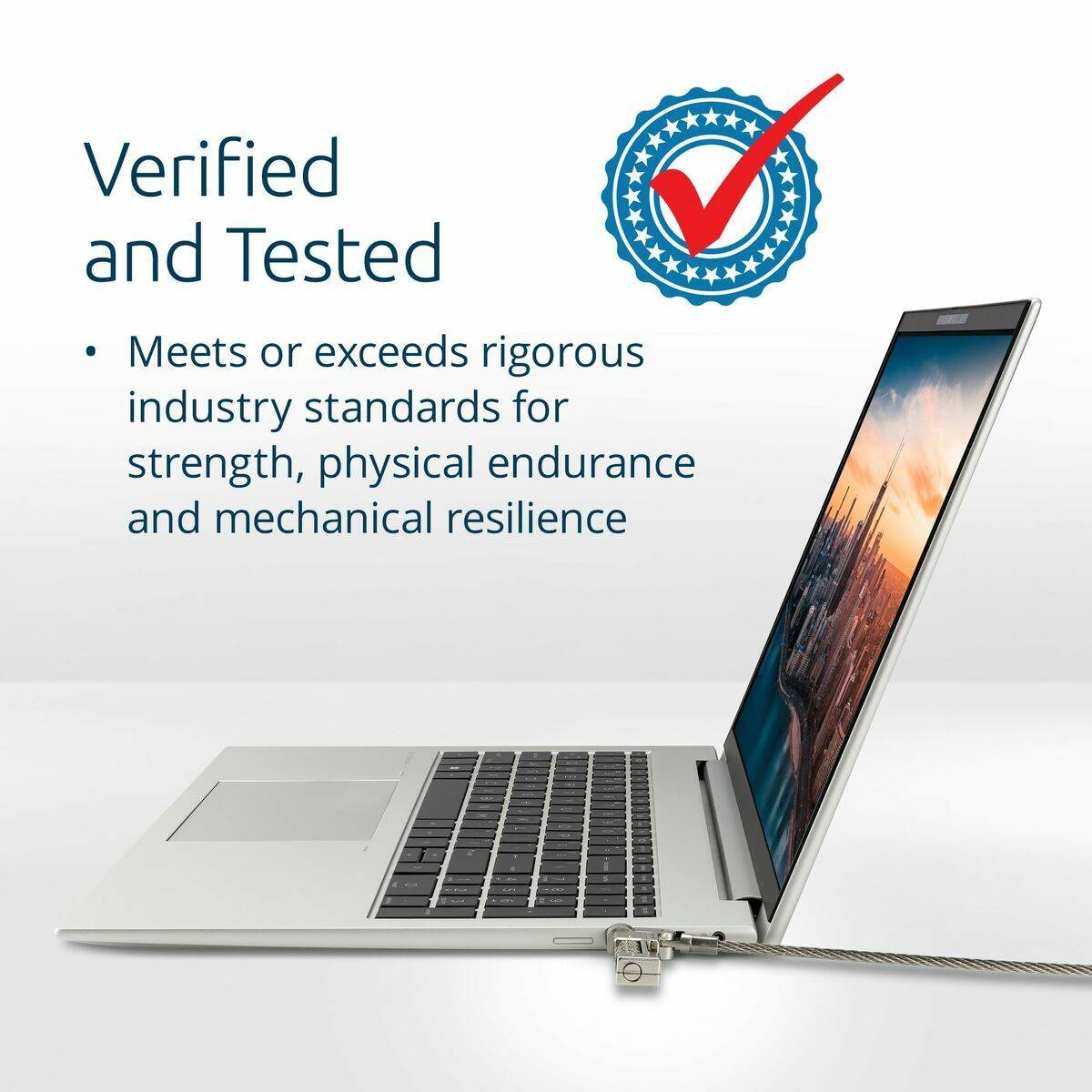 Verified and Tested

• Meets or exceeds rigorous industry standards for strength, physical endurance and mechanical resilience